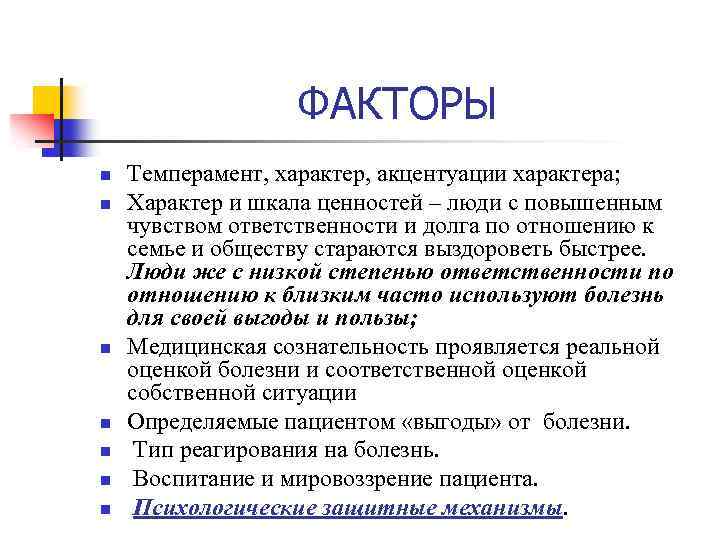 ФАКТОРЫ

Темперамент, характер, акцентуации характера;

Характер и шкала ценностей – люди с повышенным чувством ответственности и долга по отношению к семье и обществу стараются выздороветь быстрее. Люди же с низкой степенью ответственности по отношению к близким часто используют болезнь для своей выгоды и пользы;

Медицинская сознательность проявляется реальной оценкой болезни и соответственной оценкой собственной ситуации

Определяемые пациентом «выгоды» от болезни.

Тип реагирования на болезнь.

Воспитание и мировоззрение пациента.

Психологические защитные механизмы.